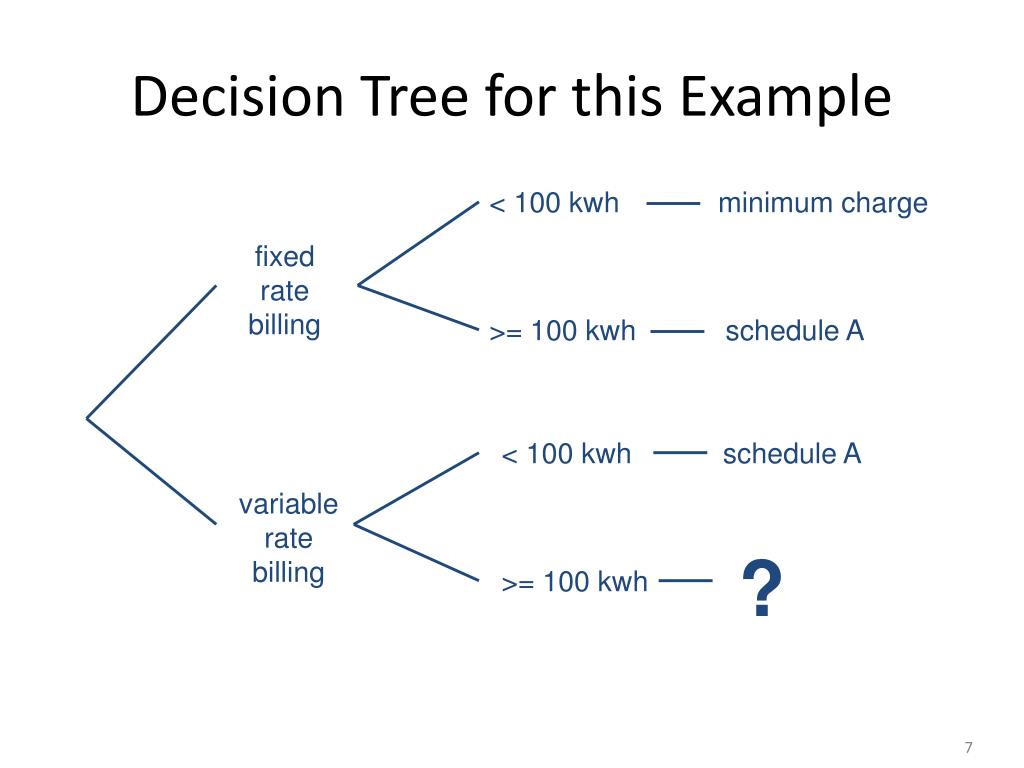 Decision Tree for this Example

fixed rate billing

< 100 kwh minimum charge

>= 100 kwh schedule A

variable rate billing

< 100 kwh schedule A

>= 100 kwh ?

7